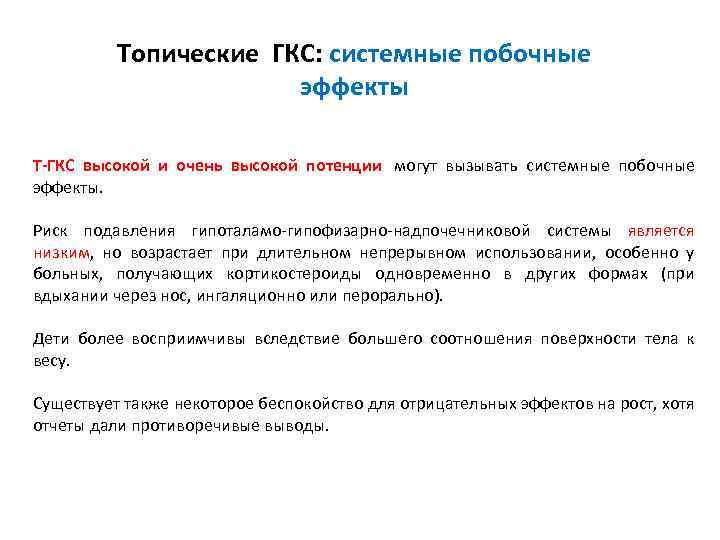 Топические ГКС: системные побочные эффекты

Т-ГКС высокой и очень высокой потенции могут вызывать системные побочные эффекты.

Риск подавления гипоталамо-гипофизарно-надпочечниковой системы является низким, но возрастает при длительном непрерывном использовании, особенно у больных, получающих кортикостероиды одновременно в других формах (при вдыхании через нос, ингаляционно или перорально).

Дети более восприимчивы вследствие большего соотношения поверхности тела к весу.

Существует также некоторое беспокойство для отрицательных эффектов на рост, хотя отчеты дали противоречивые выводы.